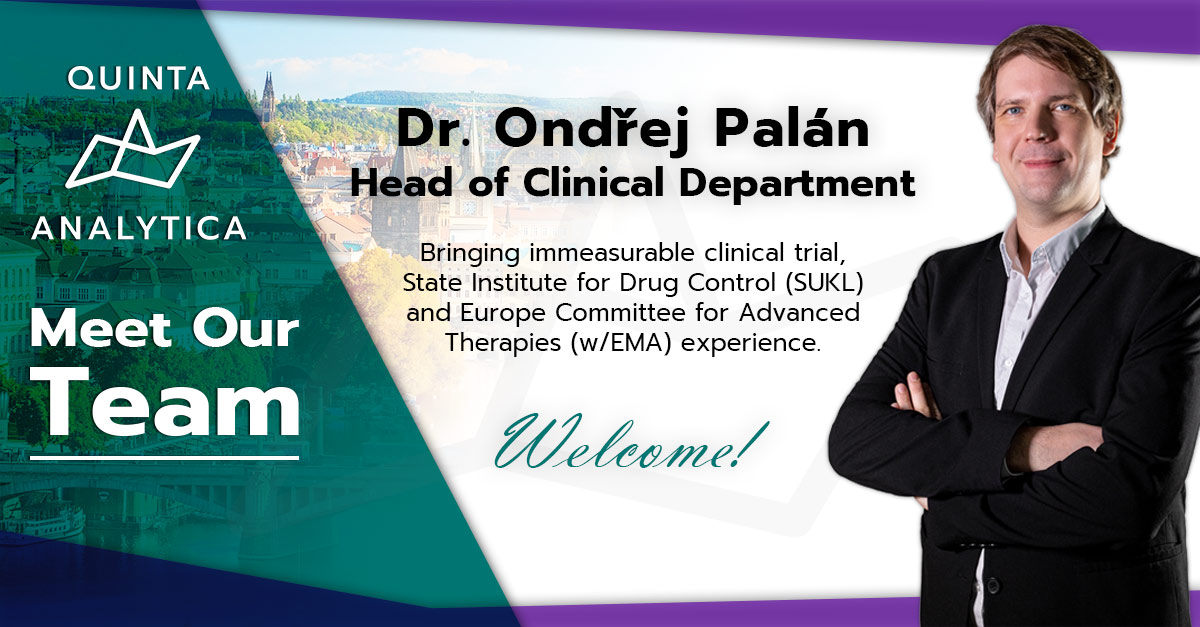 QUINTA
ANALYTICA

Meet Our
Team

Dr. Ondřej Palán
Head of Clinical Department

Bringing immeasurable clinical trial, State Institute for Drug Control (SUKL) and Europe Committee for Advanced Therapies (w/EMA) experience.

Welcome!